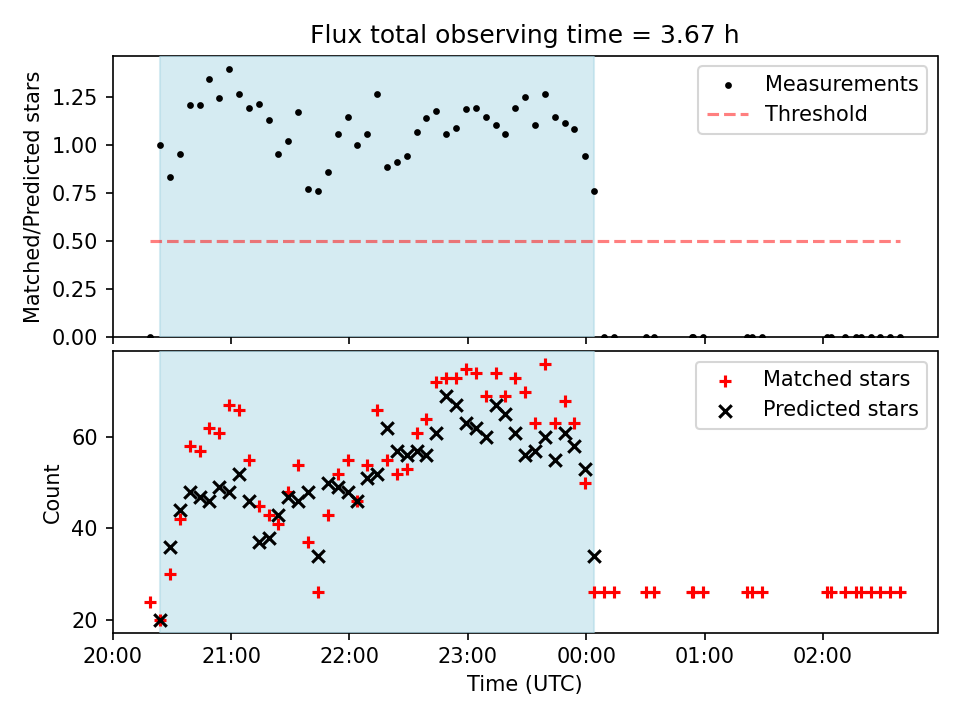 Flux total observing time = 3.67 h

Matched/Predicted stars

1.25
1.00
0.75
0.50
0.25
0.00

Measurements
Threshold

Count

60
40
20

Matched stars
Predicted stars

20:00 21:00 22:00 23:00 00:00 01:00 02:00

Time (UTC)